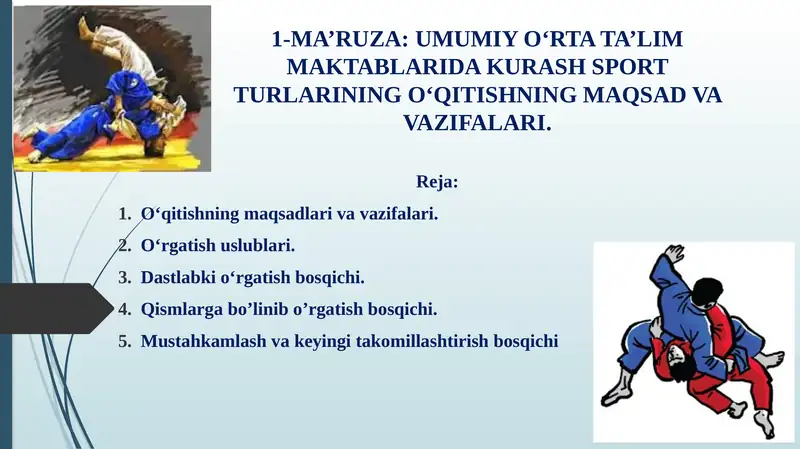 1-MA’RUZA: UMUMIY O‘RTA TA’LIM MAKTABLARIDA KURASH SPORT TURLARINING O‘QITISHNING MAQSAD VA VAZIFALARI.

Reja:

1. O‘qitishning maqsadlari va vazifalari.
2. O‘rgatish uslublari.
3. Dastlabki o‘rgatish bosqichi.
4. Qismlarga bo’linib o’rgatish bosqichi.
5. Mustahkamlash va keyingi takomillashtirish bosqichi